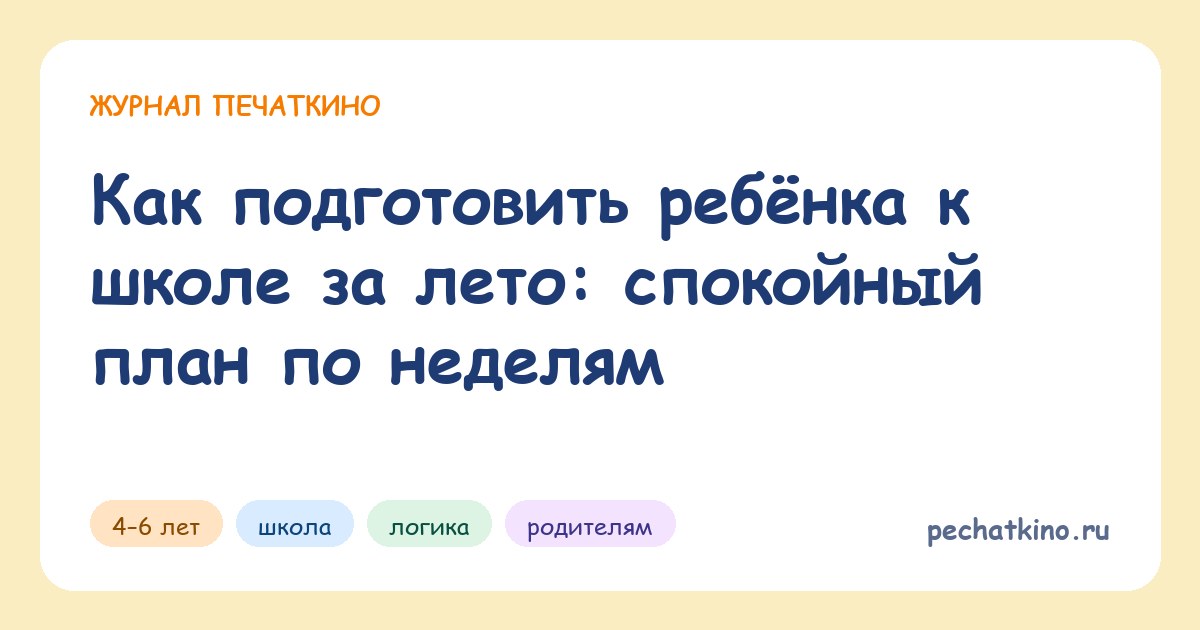 ЖУРНАЛ ПЕЧАТКИНО

Как подготовить ребёнка к школе за лето: спокойный план по неделям

4-6 лет

школа

логика

родителям

pechatkino.ru